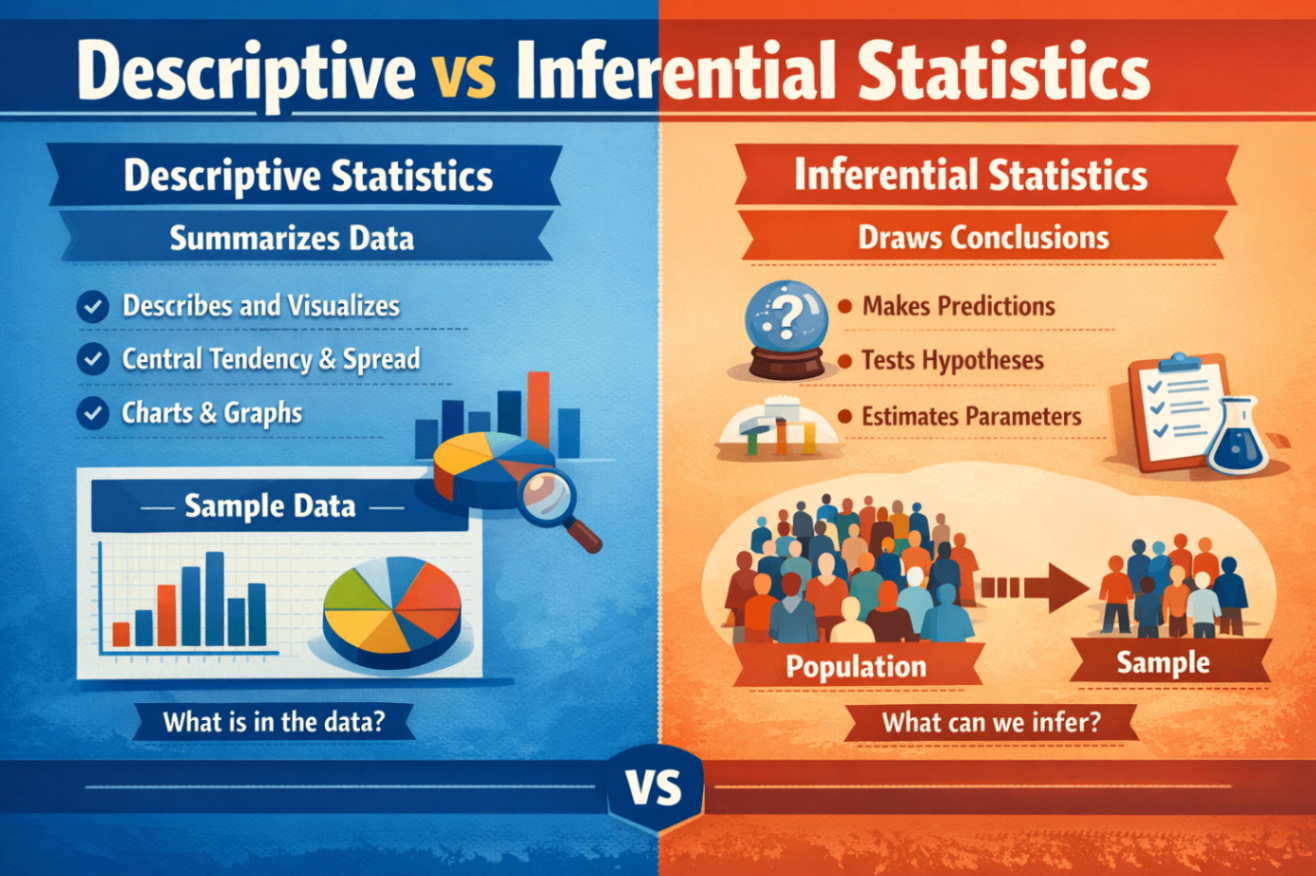 Descriptive vs Inferential Statistics

Descriptive Statistics

Summarizes Data

Describes and Visualizes

Central Tendency & Spread

Charts & Graphs

Sample Data

What is in the data?

Inferential Statistics

Draws Conclusions

Makes Predictions

Tests Hypotheses

Estimates Parameters

Population

Sample

What can we infer?

VS